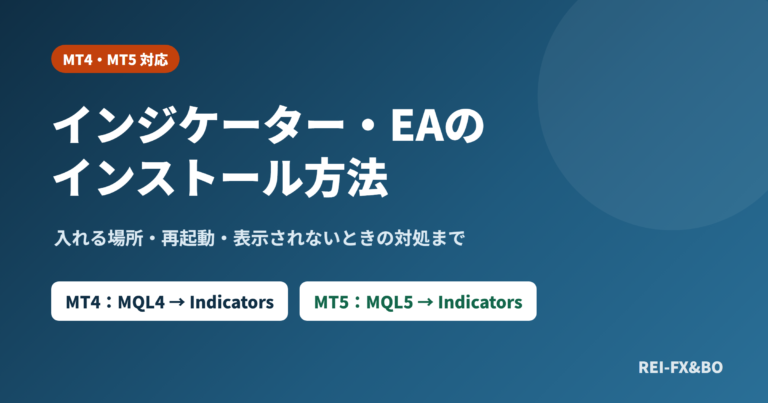 MT4・MT5 対応

インジケーター・EAの
インストール方法

入れる場所・再起動・表示されないときの対処まで

MT4：MQL4 → Indicators

MT5：MQL5 → Indicators

REI-FX&BO